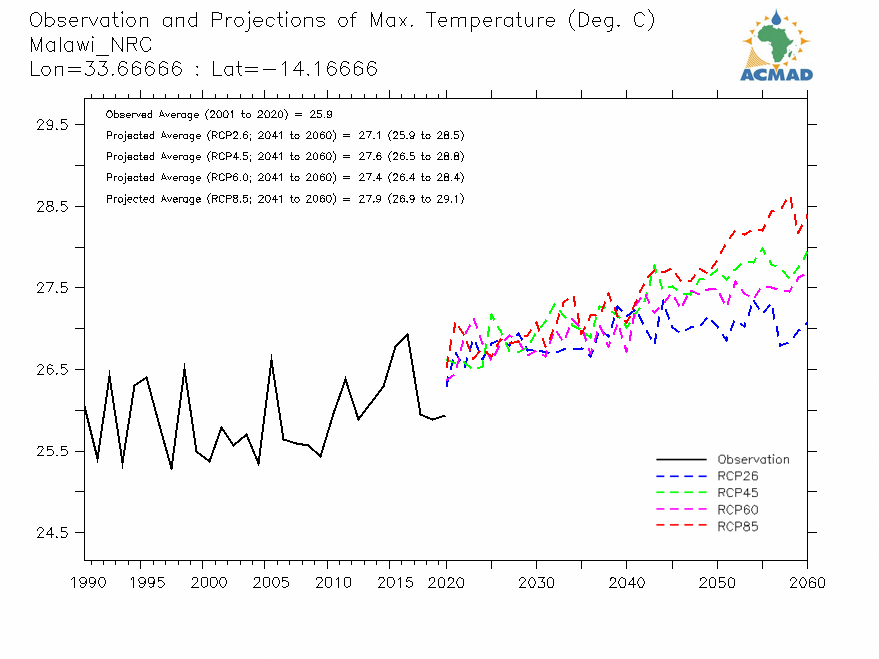 Observation and Projections of Max. Temperature (Deg. C)
Malawi_NRC
Lon=33.66666 : Lat=−14.16666

ACMAD

Observed Average (2001 to 2020) = 25.9
Projected Average (RCP2.6; 2041 to 2060) = 27.1 (25.9 to 28.5)
Projected Average (RCP4.5; 2041 to 2060) = 27.6 (26.5 to 28.8)
Projected Average (RCP6.0; 2041 to 2060) = 27.4 (26.4 to 28.4)
Projected Average (RCP8.5; 2041 to 2060) = 27.9 (26.9 to 29.1)

29.5
28.5
27.5
26.5
25.5
24.5

Observation
RCP26
RCP45
RCP60
RCP85

1990 1995 2000 2005 2010 2015 2020 2030 2040 2050 2060